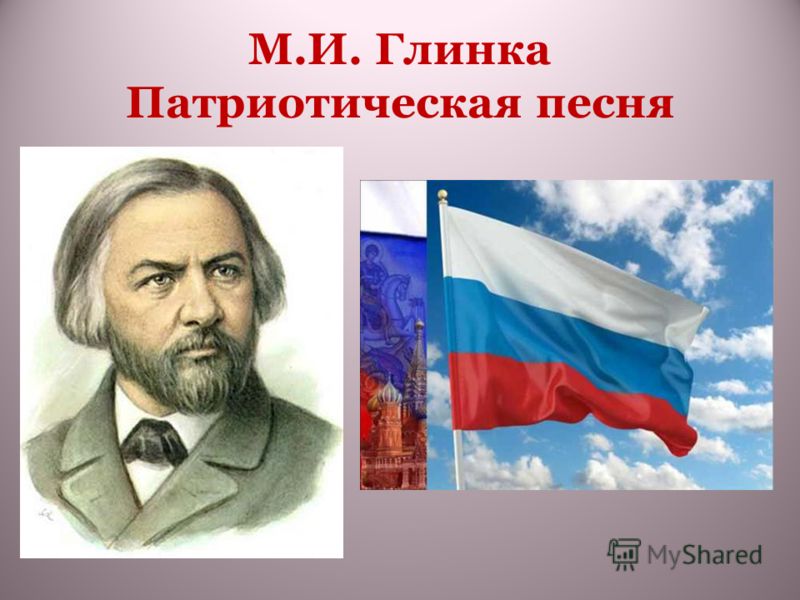 М.И. Глинка
Патриотическая песня

MyShared